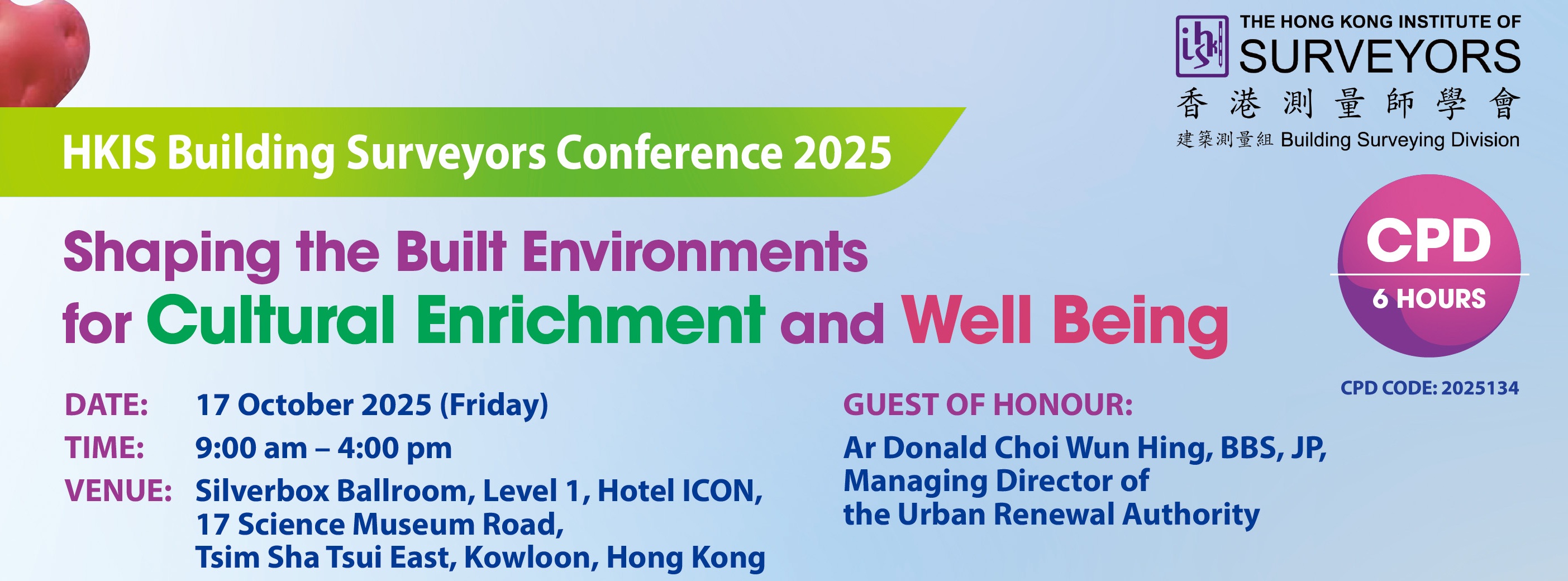 THE HONG KONG INSTITUTE OF
SURVEYORS
香港測量師學會
建築測量組 Building Surveying Division

HKIS Building Surveyors Conference 2025

Shaping the Built Environments for Cultural Enrichment and Well Being

CPD
6 HOURS

CPD CODE: 2025134

DATE: 17 October 2025 (Friday)
TIME: 9:00 am – 4:00 pm
VENUE: Silverbox Ballroom, Level 1, Hotel ICON, 17 Science Museum Road, Tsim Sha Tsui East, Kowloon, Hong Kong

GUEST OF HONOUR:
Ar Donald Choi Wun Hing, BBS, JP, Managing Director of the Urban Renewal Authority